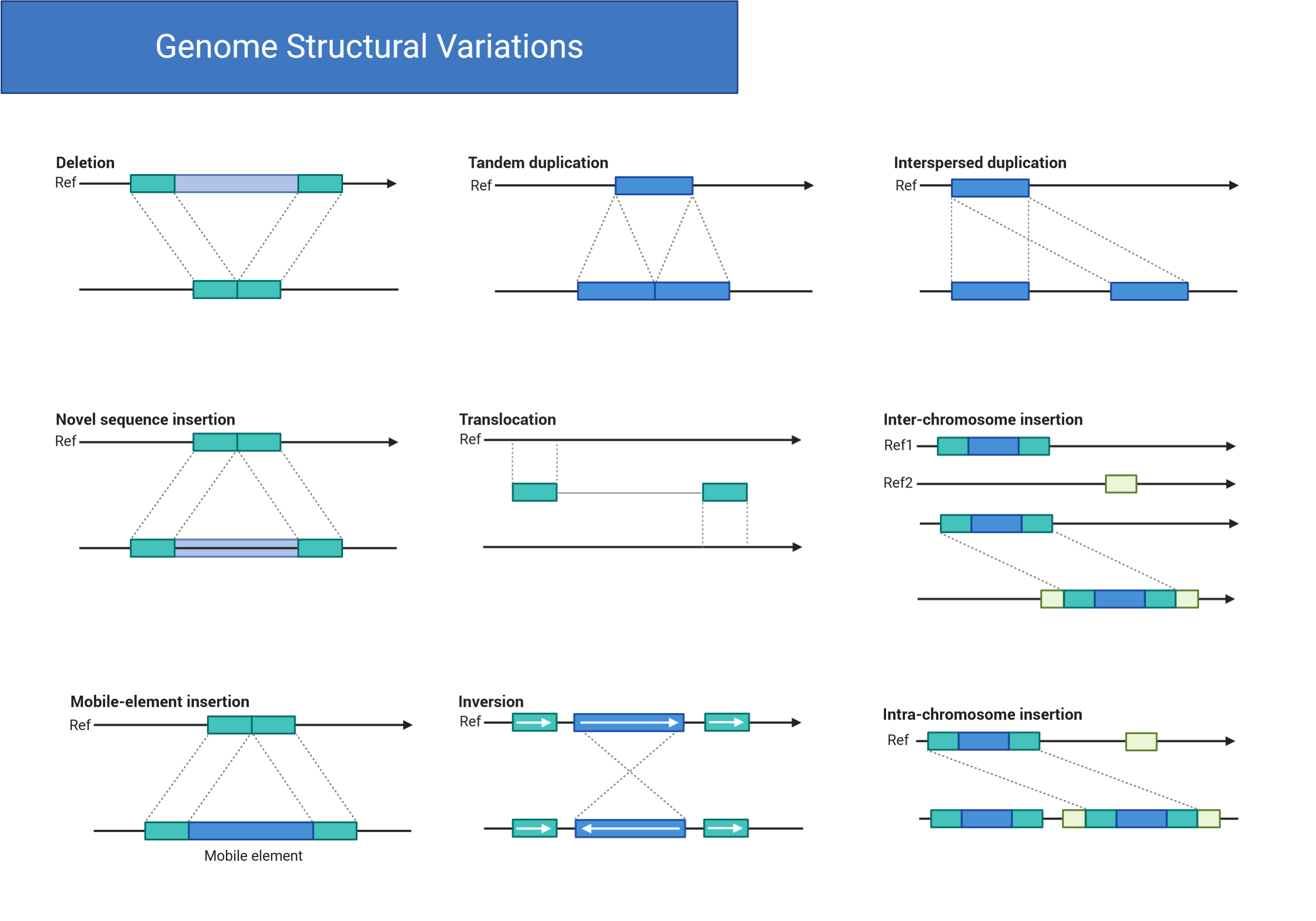 Genome Structural Variations

Deletion

Ref

Tandem duplication

Ref

Interspersed duplication

Ref

Novel sequence insertion

Ref

Translocation

Ref

Inter-chromosome insertion

Ref1

Ref2

Mobile-element insertion

Ref

Mobile element

Inversion

Ref

Intra-chromosome insertion

Ref